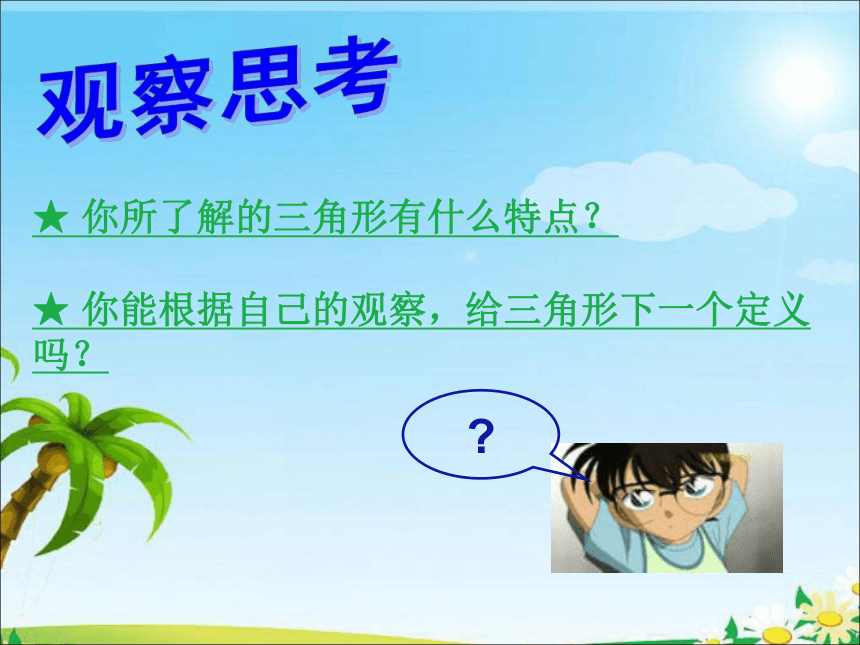 观察思考

★ 你所了解的三角形有什么特点？

★ 你能根据自己的观察，给三角形下一个定义吗？

?